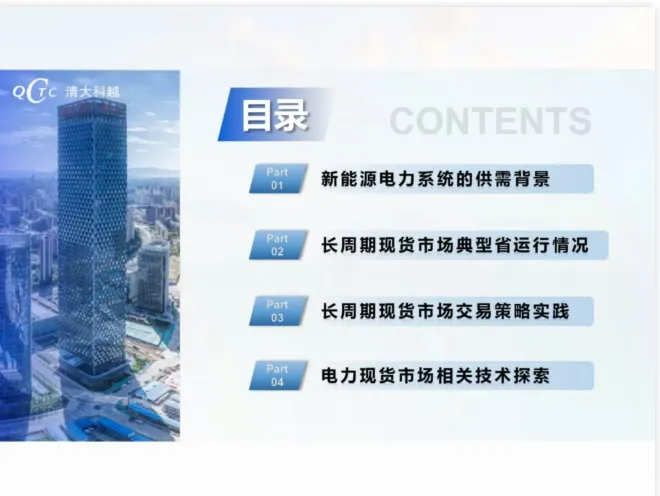 QCTC 清大科越

目录 CONTENTS

Part 01 新能源电力系统的供需背景

Part 02 长周期现货市场典型省运行情况

Part 03 长周期现货市场交易策略实践

Part 04 电力现货市场相关技术探索